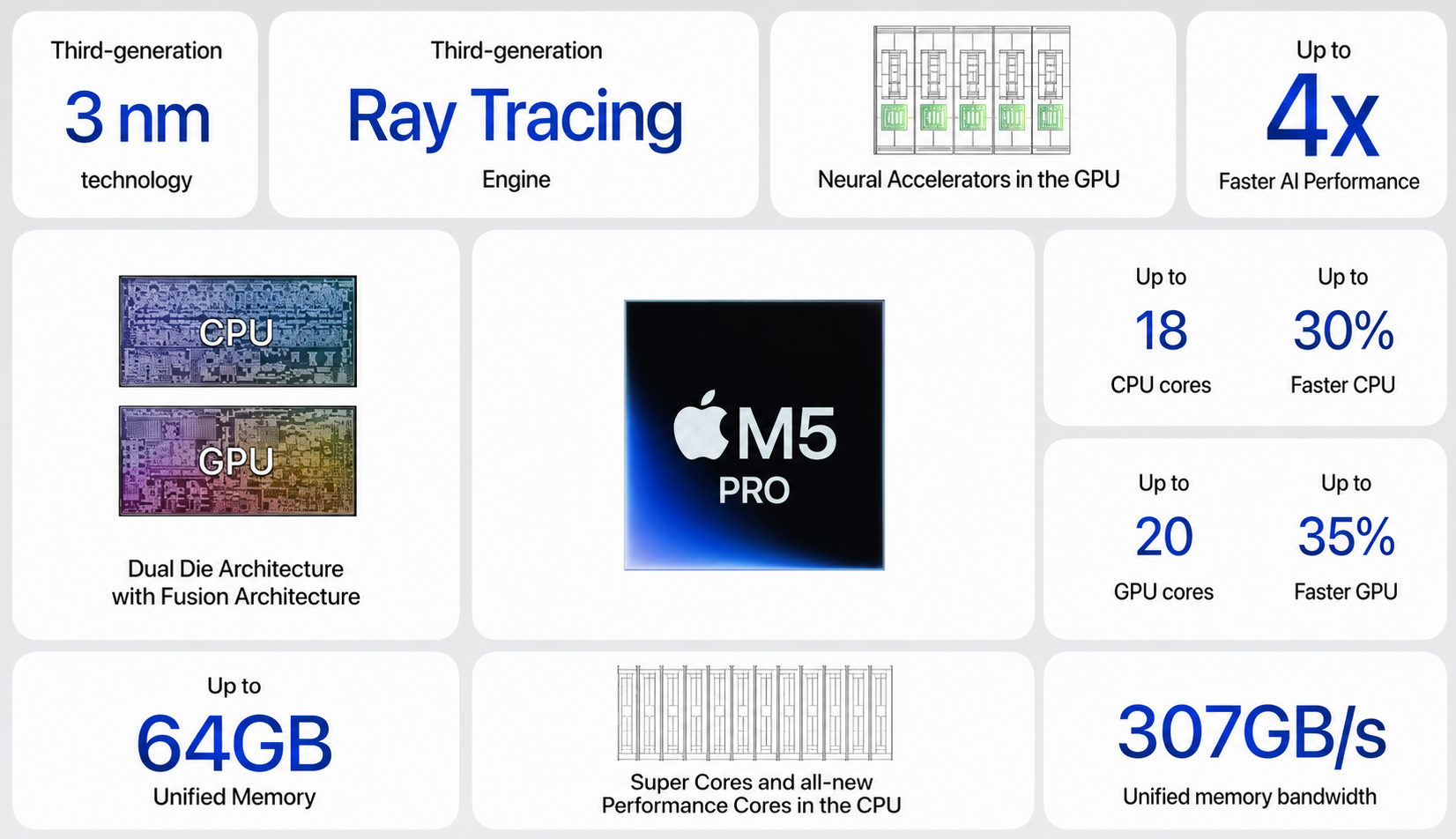 Third-generation
3 nm
technology

Third-generation
Ray Tracing
Engine

Neural Accelerators in the GPU

Up to
4x
Faster AI Performance

CPU

GPU

Dual Die Architecture with Fusion Architecture

M5
PRO

Up to
18
CPU cores

Up to
30%
Faster CPU

Up to
20
GPU cores

Up to
35%
Faster GPU

Up to
64GB
Unified Memory

Super Cores and all-new Performance Cores in the CPU

307GB/s
Unified memory bandwidth